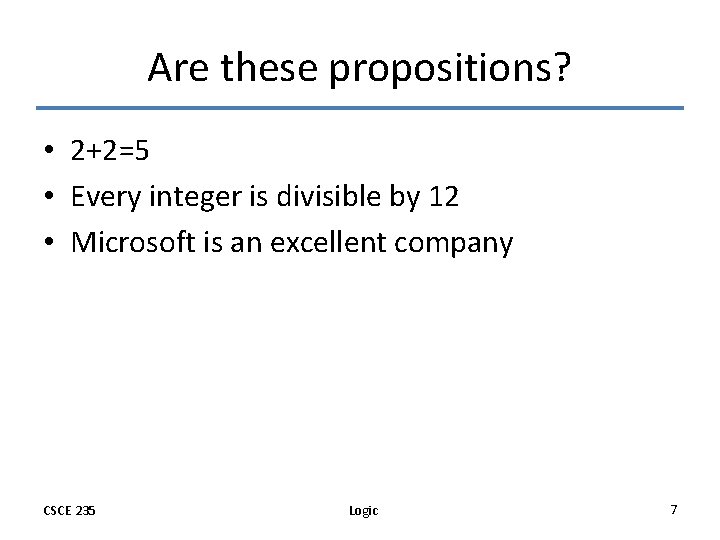 Are these propositions?

• $2+2=5$
• Every integer is divisible by 12
• Microsoft is an excellent company

CSCE 235

Logic

7